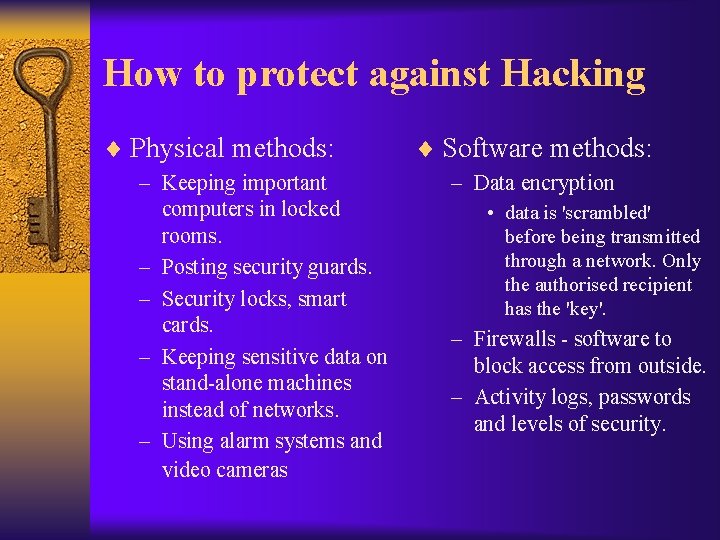 How to protect against Hacking

♦ Physical methods:
– Keeping important computers in locked rooms.
– Posting security guards.
– Security locks, smart cards.
– Keeping sensitive data on stand-alone machines instead of networks.
– Using alarm systems and video cameras

♦ Software methods:
– Data encryption
• data is 'scrambled' before being transmitted through a network. Only the authorised recipient has the 'key'.
– Firewalls - software to block access from outside.
– Activity logs, passwords and levels of security.